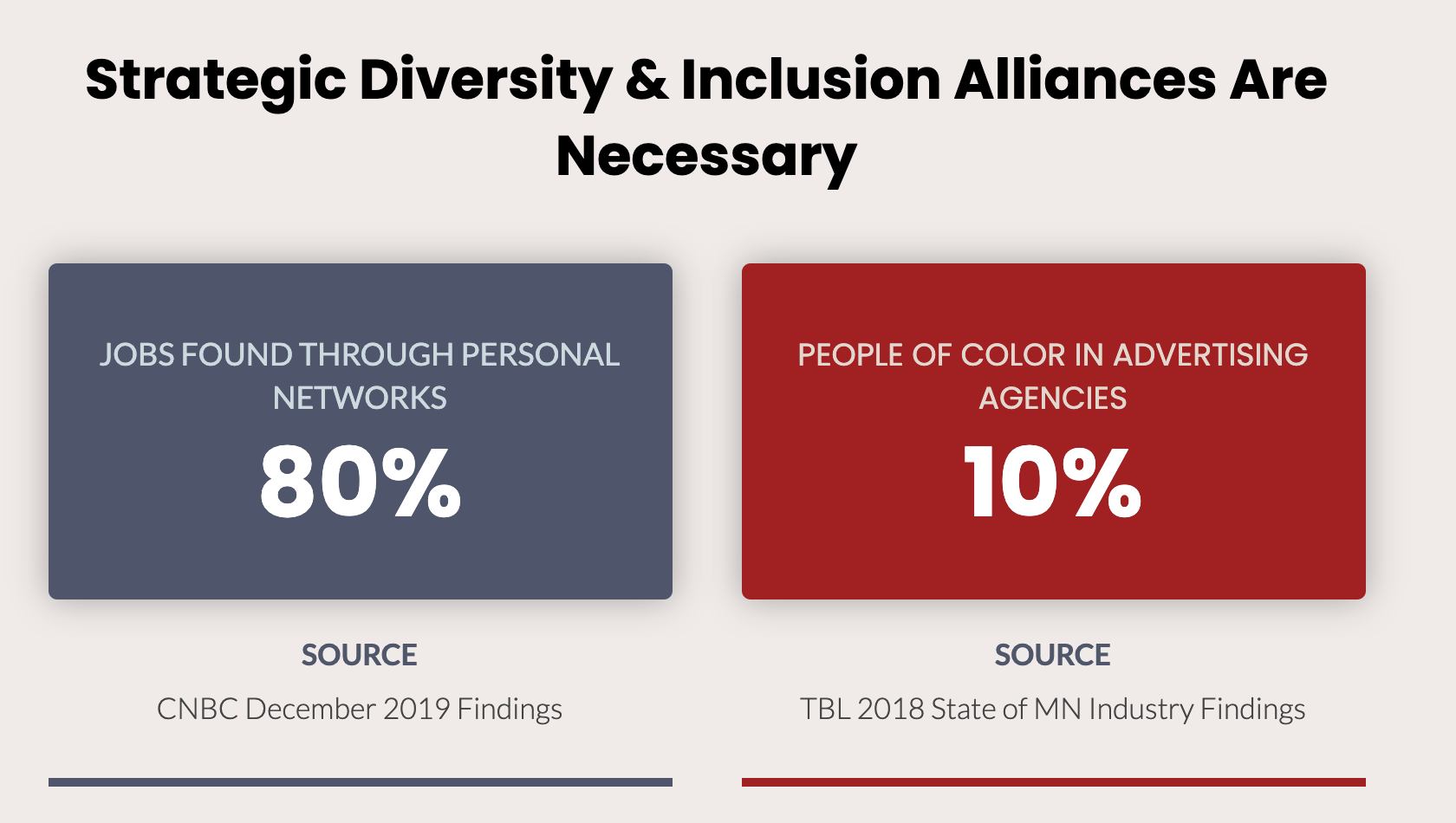 Strategic Diversity & Inclusion Alliances Are Necessary

JOBS FOUND THROUGH PERSONAL NETWORKS

80%

SOURCE

CNBC December 2019 Findings

PEOPLE OF COLOR IN ADVERTISING AGENCIES

10%

SOURCE

TBL 2018 State of MN Industry Findings